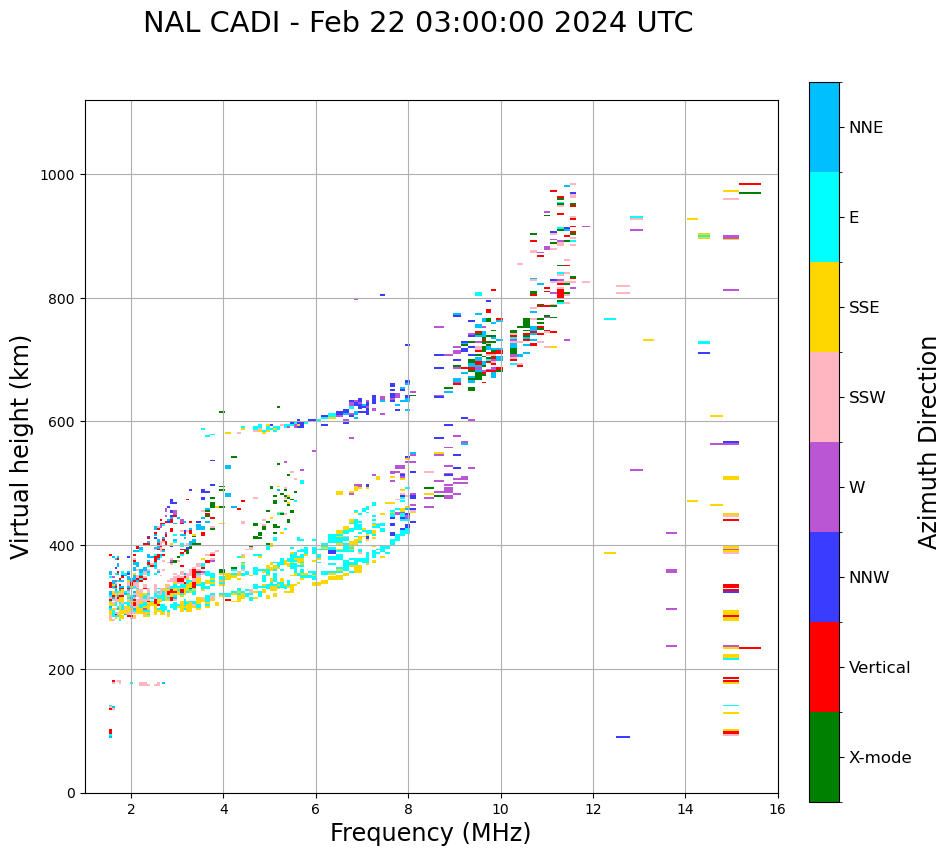 NAL CADI - Feb 22 03:00:00 2024 UTC

Virtual height (km)

1000
800
600
400
200
0

2
4
6
8
10
12
14
16

Frequency (MHz)

NNE
E
SSE
SSW
W
NNW
Vertical
X-mode

Azimuth Direction